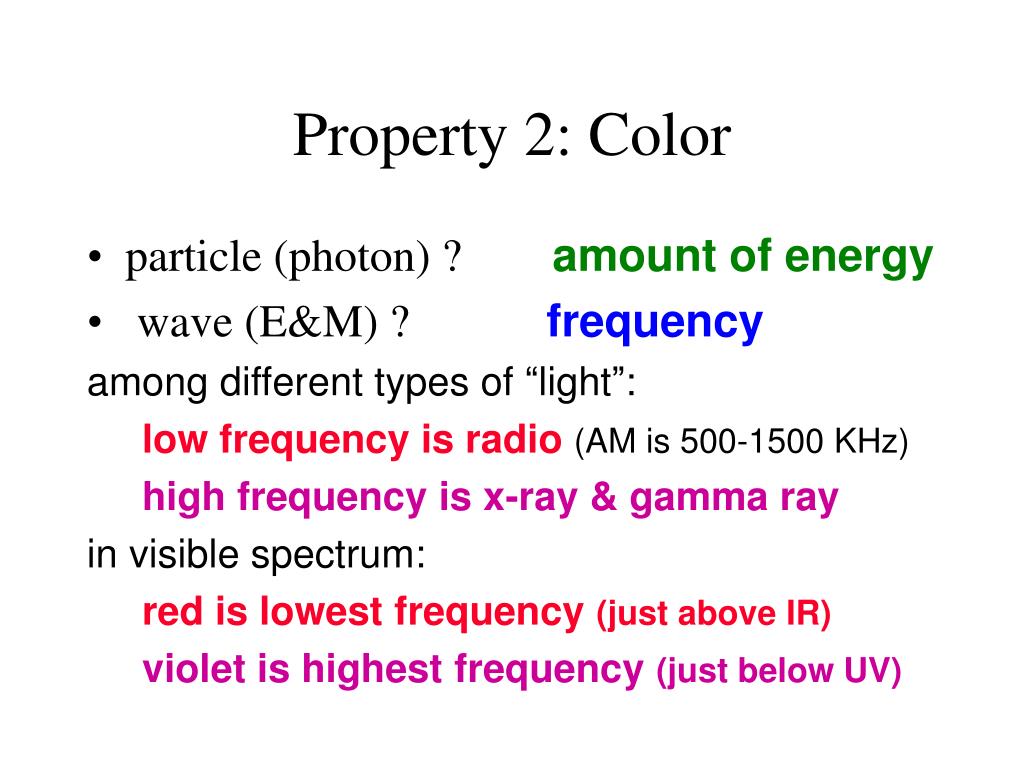 Property 2: Color

• particle (photon) ? amount of energy
• wave (E&M) ? frequency

among different types of “light”:

low frequency is radio (AM is 500-1500 KHz)

high frequency is x-ray & gamma ray

in visible spectrum:

red is lowest frequency (just above IR)

violet is highest frequency (just below UV)